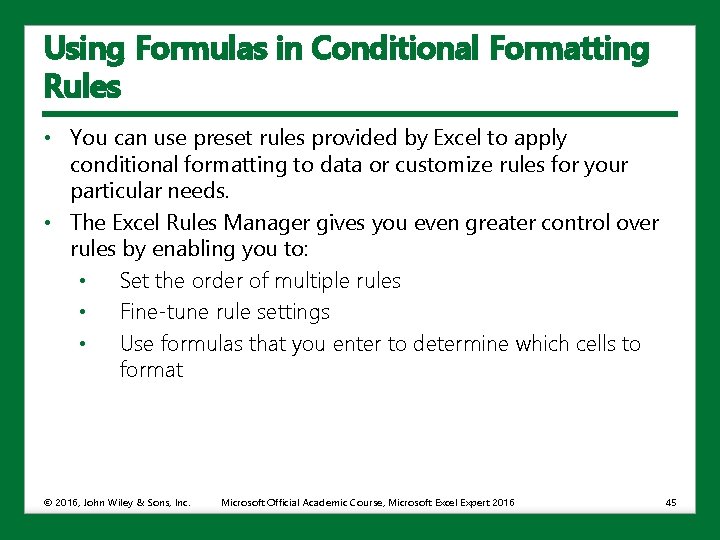 Using Formulas in Conditional Formatting Rules

• You can use preset rules provided by Excel to apply conditional formatting to data or customize rules for your particular needs.
• The Excel Rules Manager gives you even greater control over rules by enabling you to:
  • Set the order of multiple rules
  • Fine-tune rule settings
  • Use formulas that you enter to determine which cells to format

© 2016, John Wiley & Sons, Inc. Microsoft Official Academic Course, Microsoft Excel Expert 2016 45